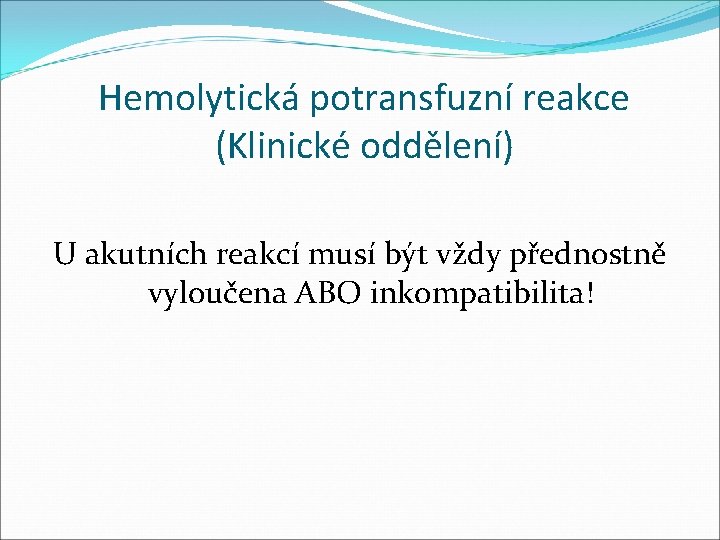 Hemolytická potransfuzní reakce (Klinické oddělení)

U akutních reakcí musí být vždy přednostně vyloučena ABO inkompatibilita!